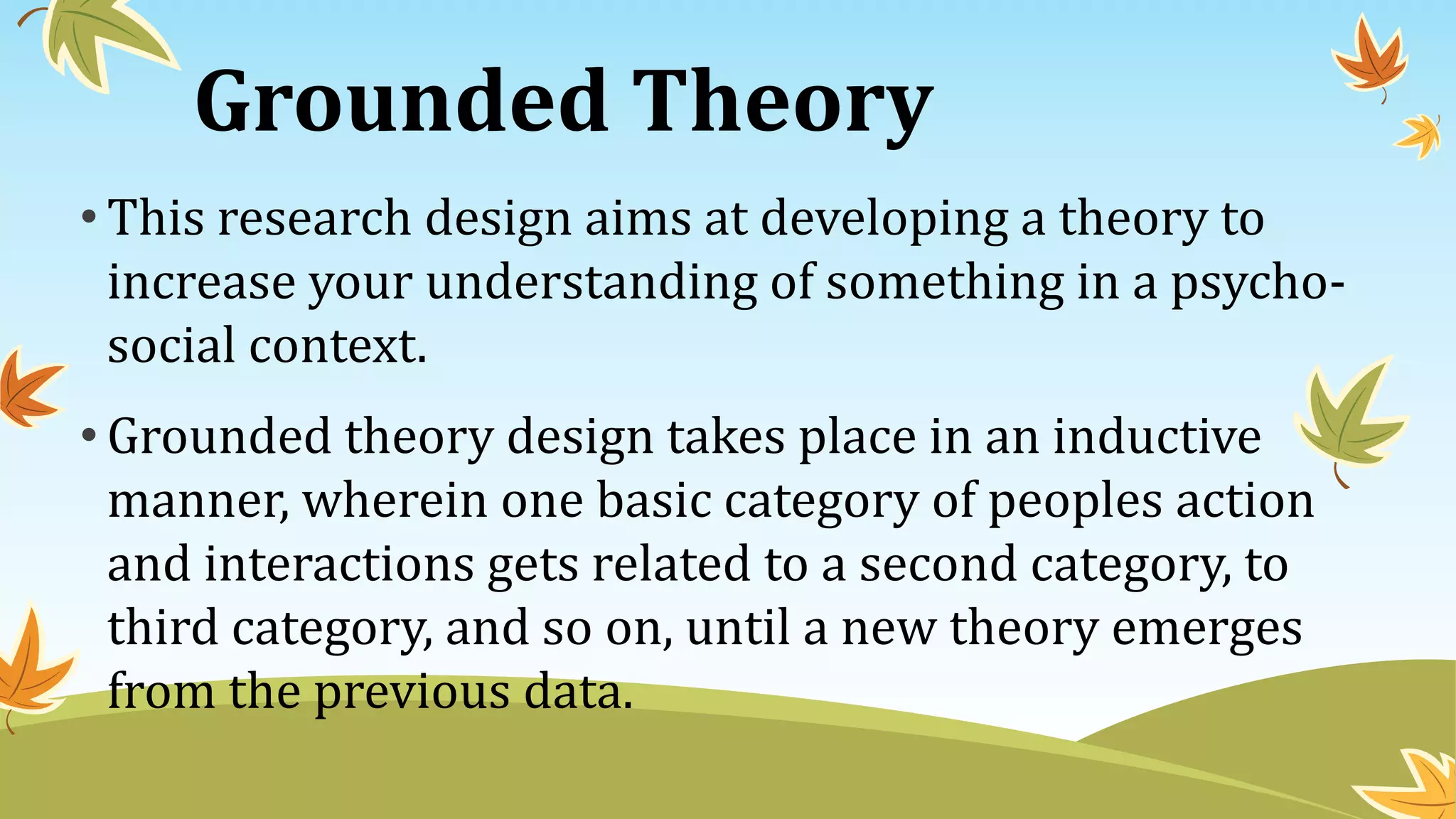 Grounded Theory

• This research design aims at developing a theory to increase your understanding of something in a psycho-social context.

• Grounded theory design takes place in an inductive manner, wherein one basic category of peoples action and interactions gets related to a second category, to third category, and so on, until a new theory emerges from the previous data.